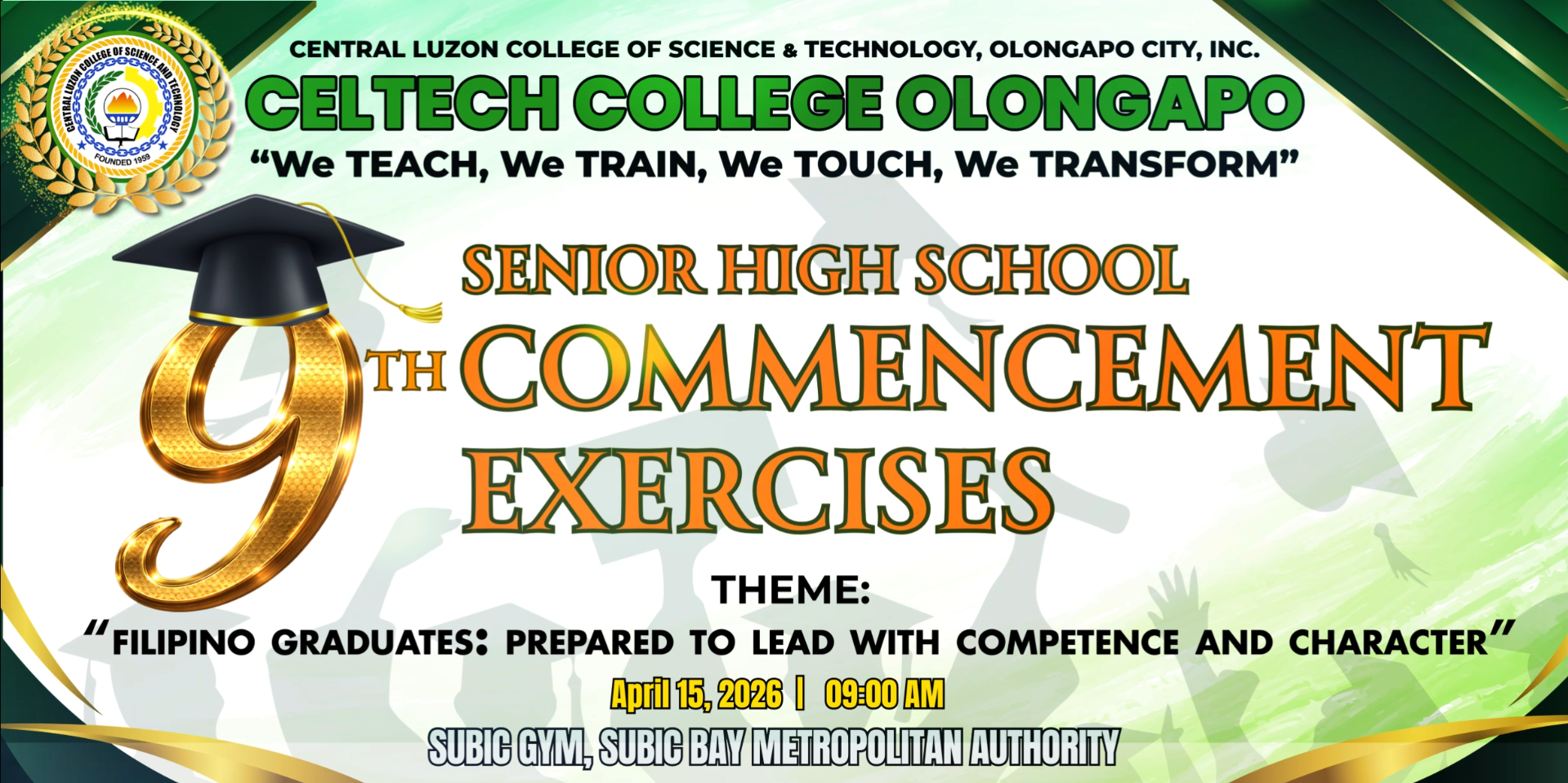 CENTRAL LUZON COLLEGE OF SCIENCE AND TECHNOLOGY
FOUNDED 1959

CENTRAL LUZON COLLEGE OF SCIENCE & TECHNOLOGY, OLONGAPO CITY, INC.

CELTECH COLLEGE OLONGAPO

"We TEACH, We TRAIN, We TOUCH, We TRANSFORM"

SENIOR HIGH SCHOOL

9TH COMMENCEMENT EXERCISES

THEME:

"FILIPINO GRADUATES: PREPARED TO LEAD WITH COMPETENCE AND CHARACTER"

April 15, 2026 | 09:00 AM

SUBIC GYM, SUBIC BAY METROPOLITAN AUTHORITY